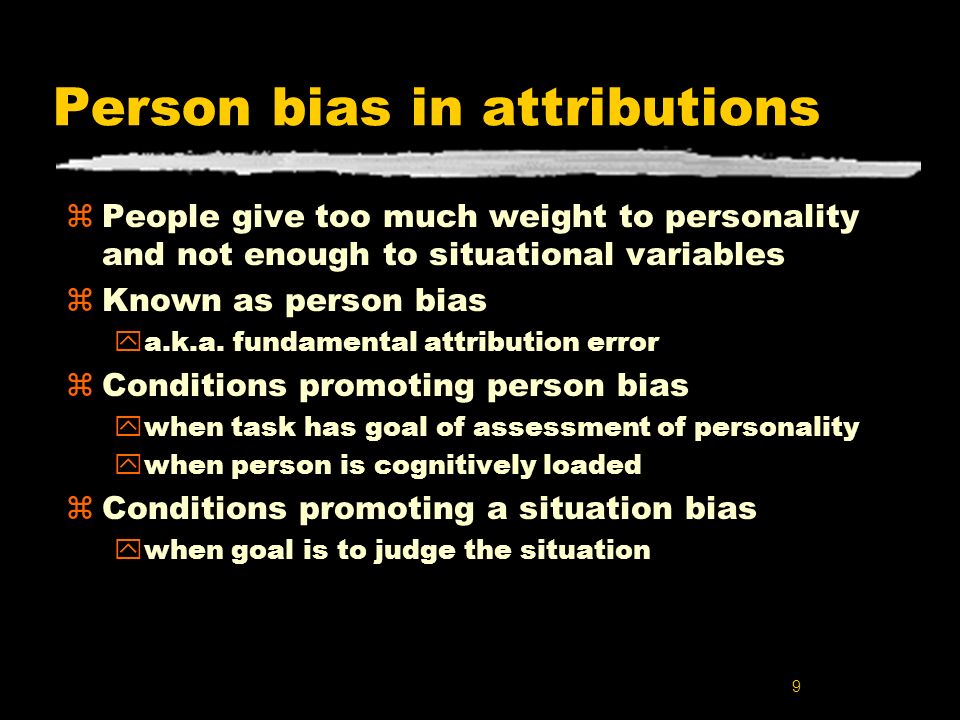 Person bias in attributions

People give too much weight to personality and not enough to situational variables
Known as person bias
a.k.a. fundamental attribution error
Conditions promoting person bias
when task has goal of assessment of personality
when person is cognitively loaded
Conditions promoting a situation bias
when goal is to judge the situation

9